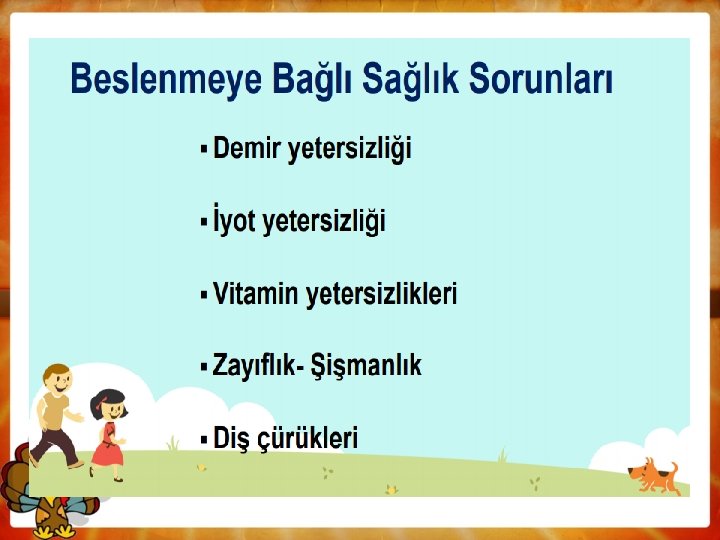 Beslenmeye Bağlı Sağlık Sorunları

▪ Demir yetersizliği

▪ İyot yetersizliği

▪ Vitamin yetersizlikleri

▪ Zayıflık- Şişmanlık

▪ Diş çürükleri